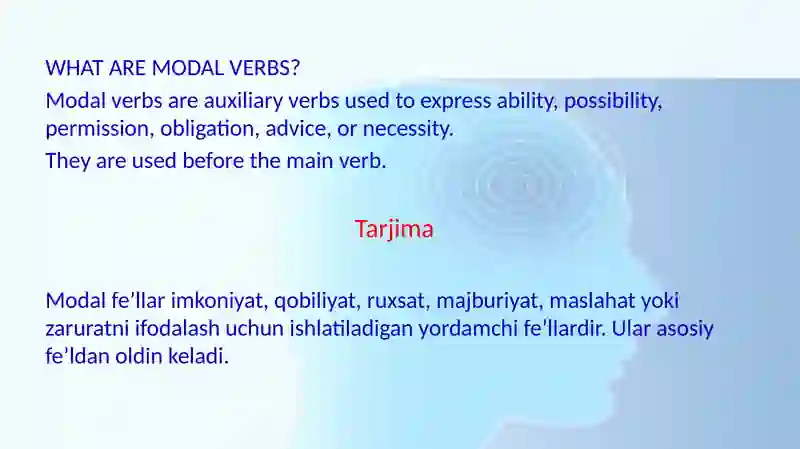 WHAT ARE MODAL VERBS?

Modal verbs are auxiliary verbs used to express ability, possibility, permission, obligation, advice, or necessity.

They are used before the main verb.

Tarjima

Modal fe’llar imkoniyat, qobiliyat, ruxsat, majburiyat, maslahat yoki zaruratni ifodalash uchun ishlatiladigan yordamchi fe’llardir. Ular asosiy fe’ldan oldin keladi.